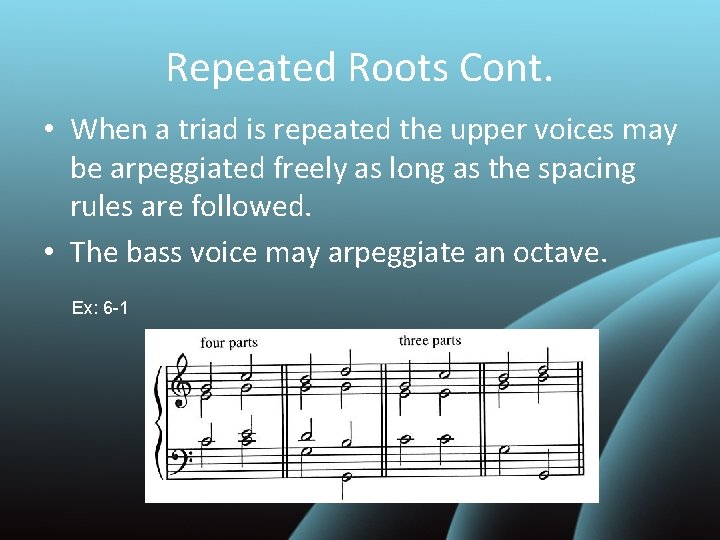 Repeated Roots Cont.

• When a triad is repeated the upper voices may be arpeggiated freely as long as the spacing rules are followed.

• The bass voice may arpeggiate an octave.

Ex: 6-1

four parts

three parts